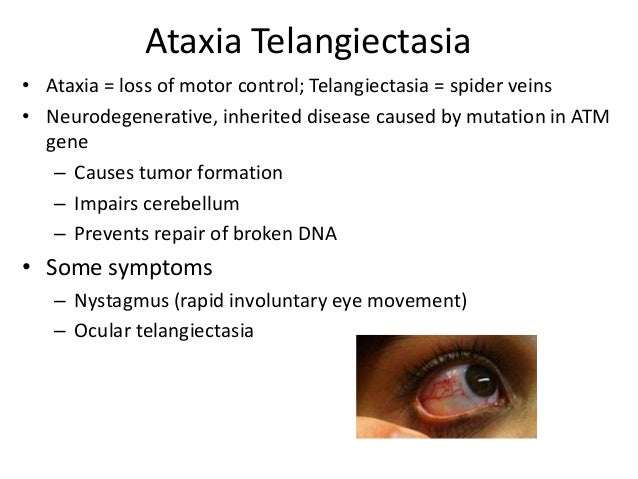 Ataxia Telangiectasia

• Ataxia = loss of motor control; Telangiectasia = spider veins
• Neurodegenerative, inherited disease caused by mutation in ATM gene
– Causes tumor formation
– Impairs cerebellum
– Prevents repair of broken DNA
• Some symptoms
– Nystagmus (rapid involuntary eye movement)
– Ocular telangiectasia